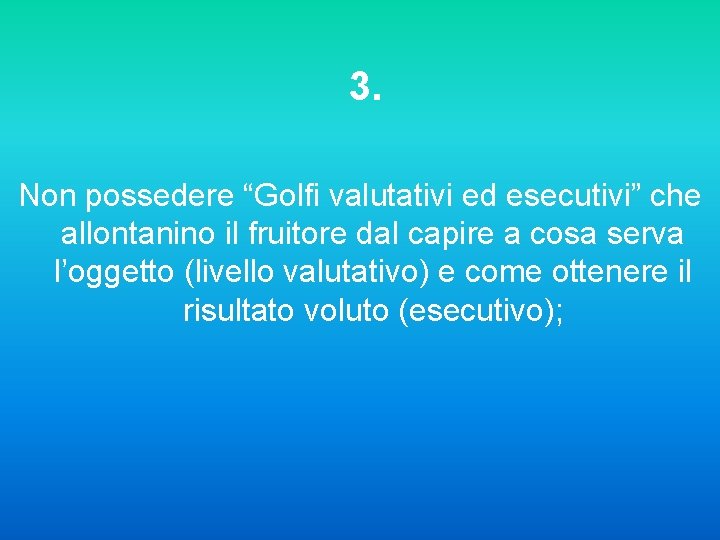 3.

Non possedere “Golfi valutativi ed esecutivi” che allontanino il fruitore dal capire a cosa serva l’oggetto (livello valutativo) e come ottenere il risultato voluto (esecutivo);